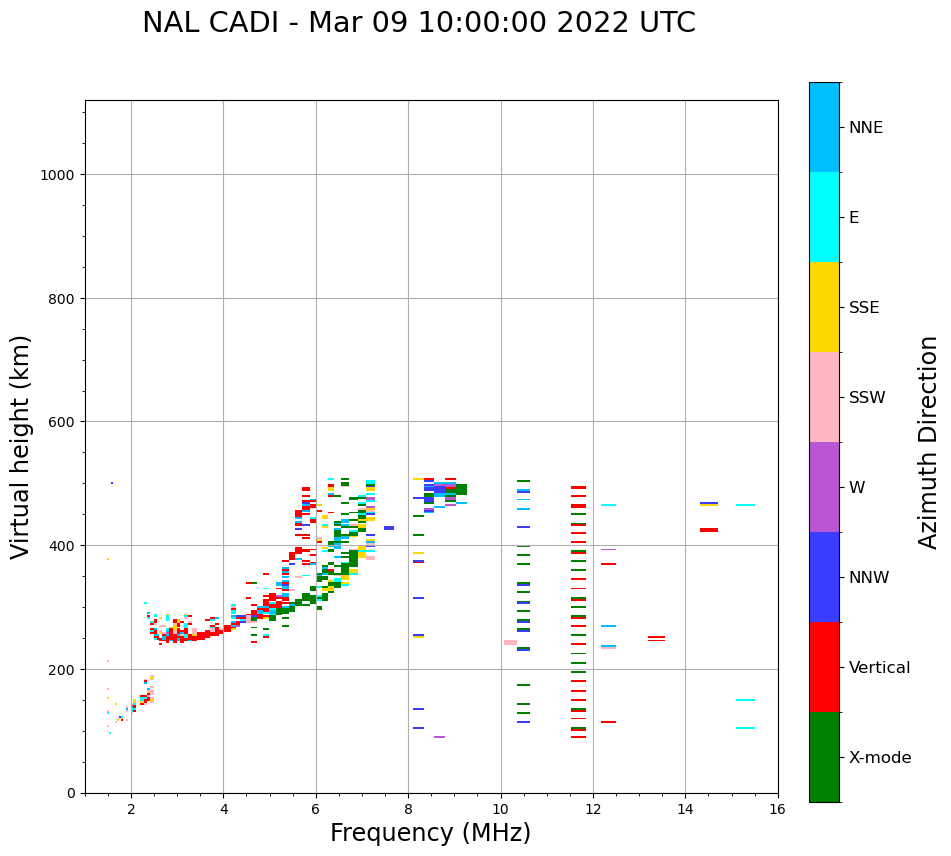 NAL CADI - Mar 09 10:00:00 2022 UTC

Virtual height (km)

1000
800
600
400
200
0

2
4
6
8
10
12
14
16

Frequency (MHz)

NNE
E
SSE
SSW
W
NNW
Vertical
X-mode

Azimuth Direction